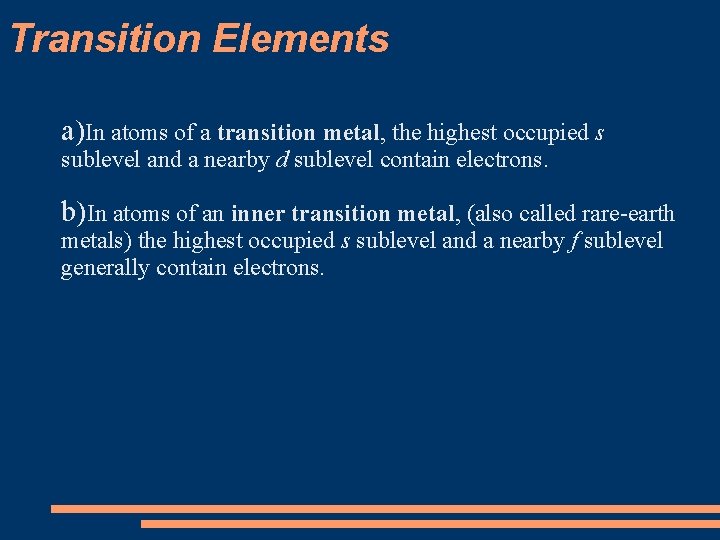 Transition Elements

a)In atoms of a transition metal, the highest occupied s sublevel and a nearby d sublevel contain electrons.

b)In atoms of an inner transition metal, (also called rare-earth metals) the highest occupied s sublevel and a nearby f sublevel generally contain electrons.